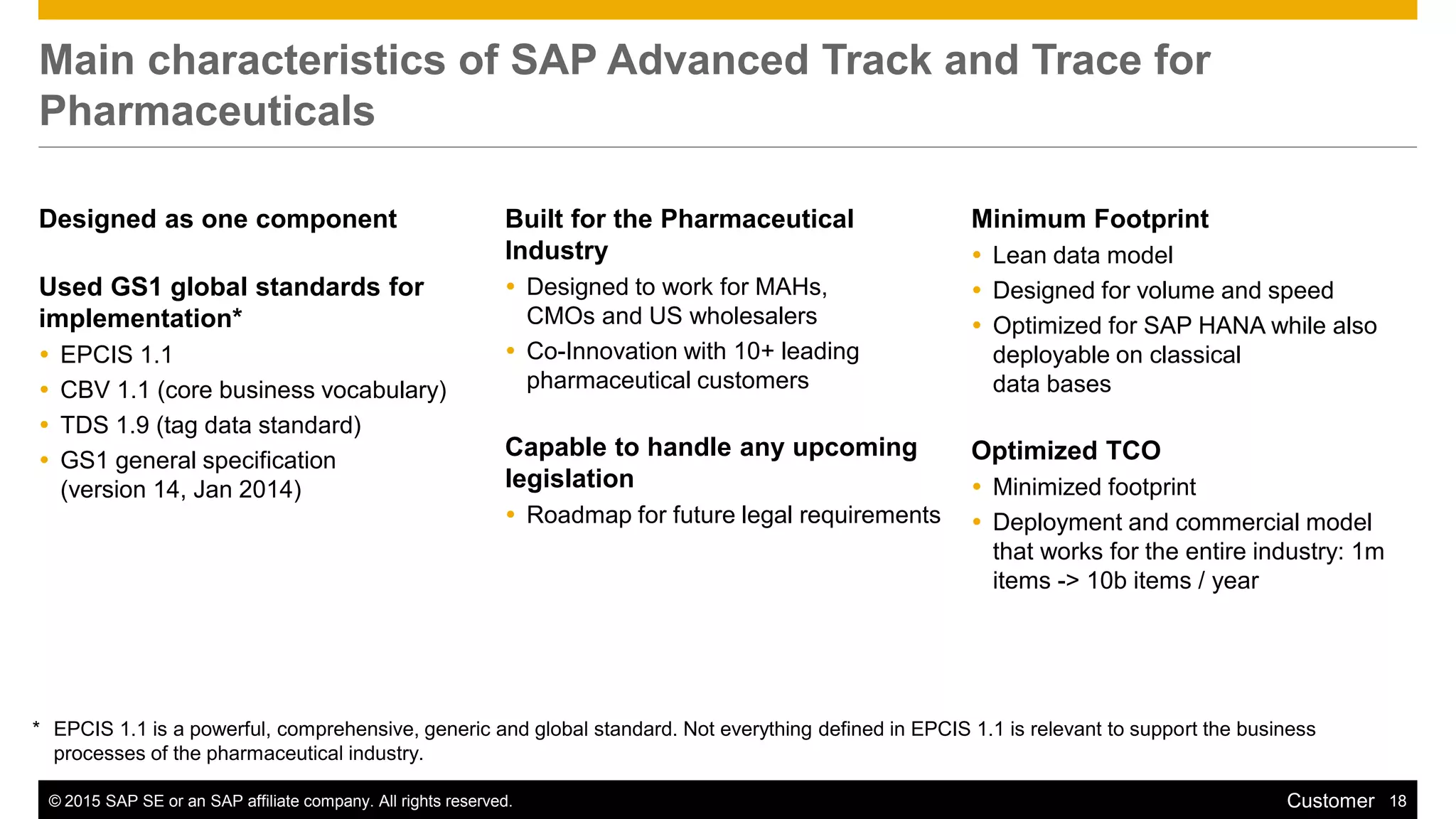 Main characteristics of SAP Advanced Track and Trace for Pharmaceuticals

Designed as one component

Used GS1 global standards for implementation*
• EPCIS 1.1
• CBV 1.1 (core business vocabulary)
• TDS 1.9 (tag data standard)
• GS1 general specification (version 14, Jan 2014)

Built for the Pharmaceutical Industry
• Designed to work for MAHs, CMOs and US wholesalers
• Co-Innovation with 10+ leading pharmaceutical customers

Capable to handle any upcoming legislation
• Roadmap for future legal requirements

Minimum Footprint
• Lean data model
• Designed for volume and speed
• Optimized for SAP HANA while also deployable on classical data bases

Optimized TCO
• Minimized footprint
• Deployment and commercial model that works for the entire industry: 1m items -> 10b items / year

* EPCIS 1.1 is a powerful, comprehensive, generic and global standard. Not everything defined in EPCIS 1.1 is relevant to support the business processes of the pharmaceutical industry.

© 2015 SAP SE or an SAP affiliate company. All rights reserved.
Customer 18